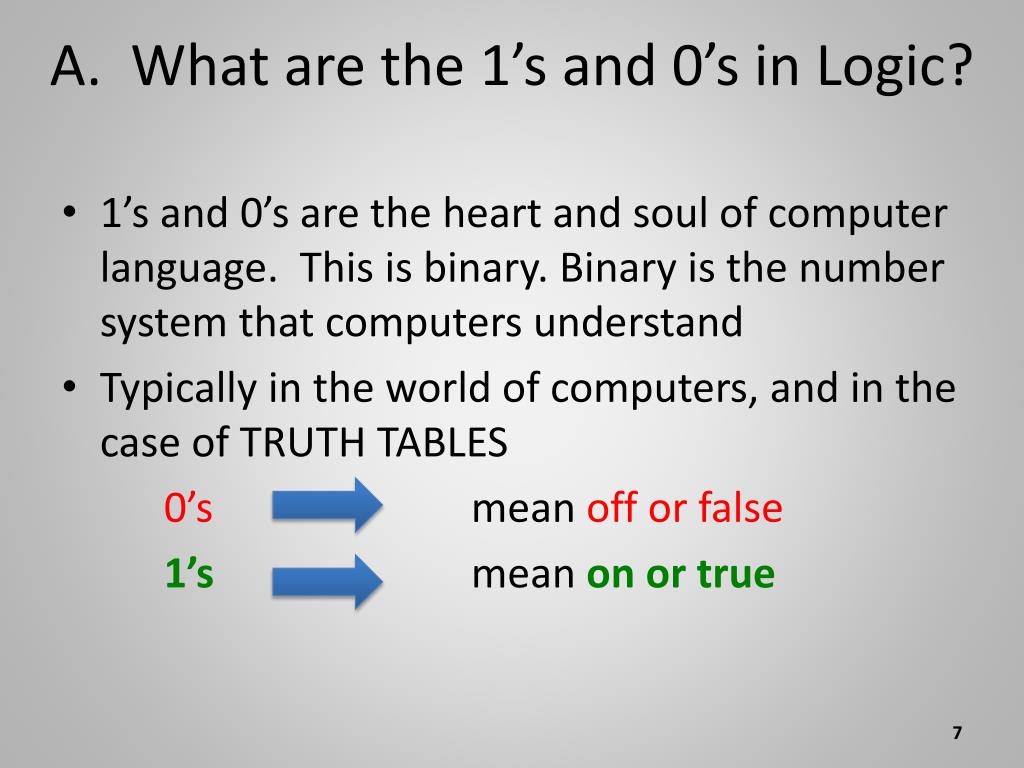 A. What are the 1’s and 0’s in Logic?

• 1’s and 0’s are the heart and soul of computer language. This is binary. Binary is the number system that computers understand

• Typically in the world of computers, and in the case of TRUTH TABLES

0’s mean off or false

1’s mean on or true

7